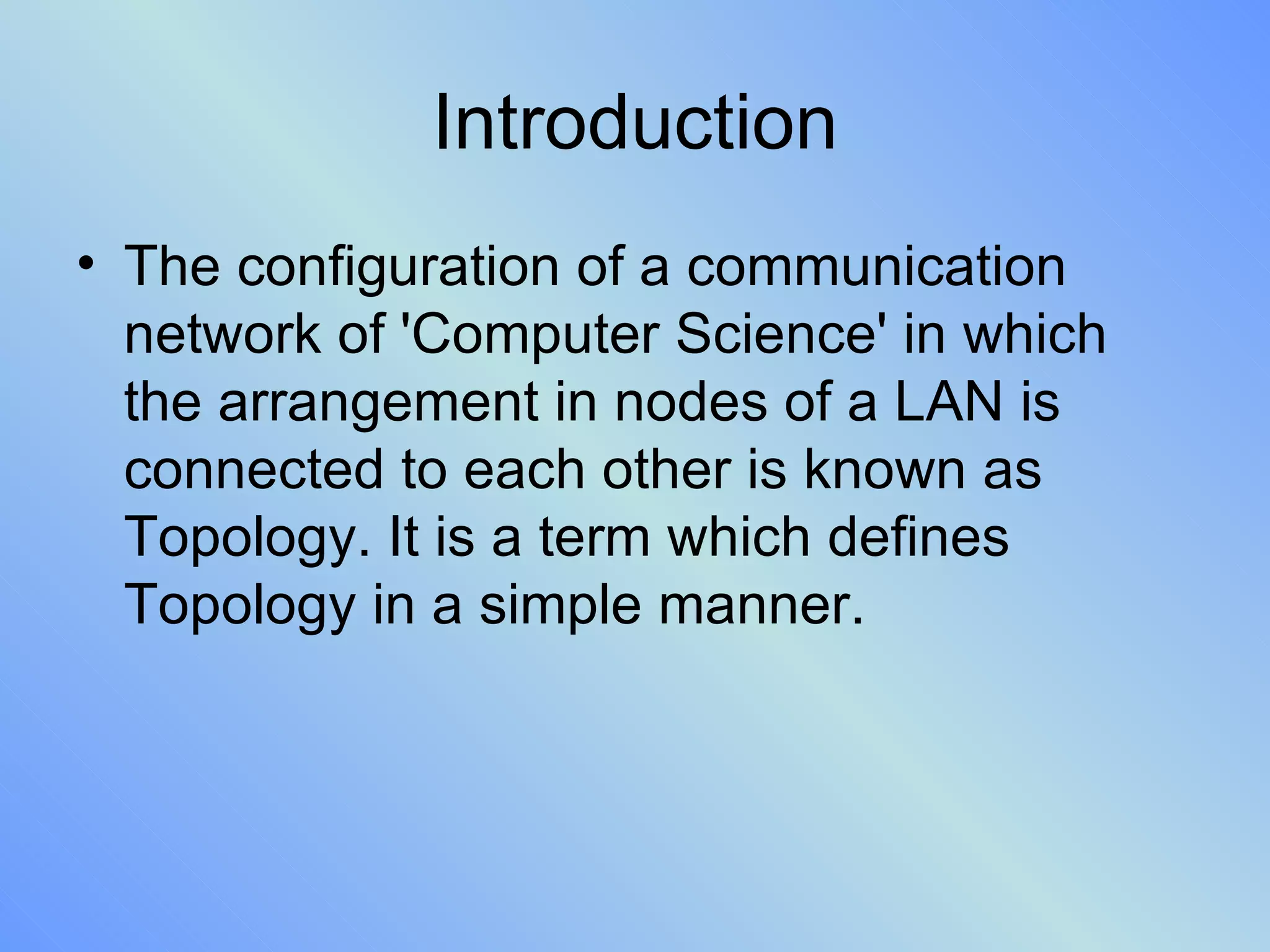 Introduction

• The configuration of a communication network of 'Computer Science' in which the arrangement in nodes of a LAN is connected to each other is known as Topology. It is a term which defines Topology in a simple manner.